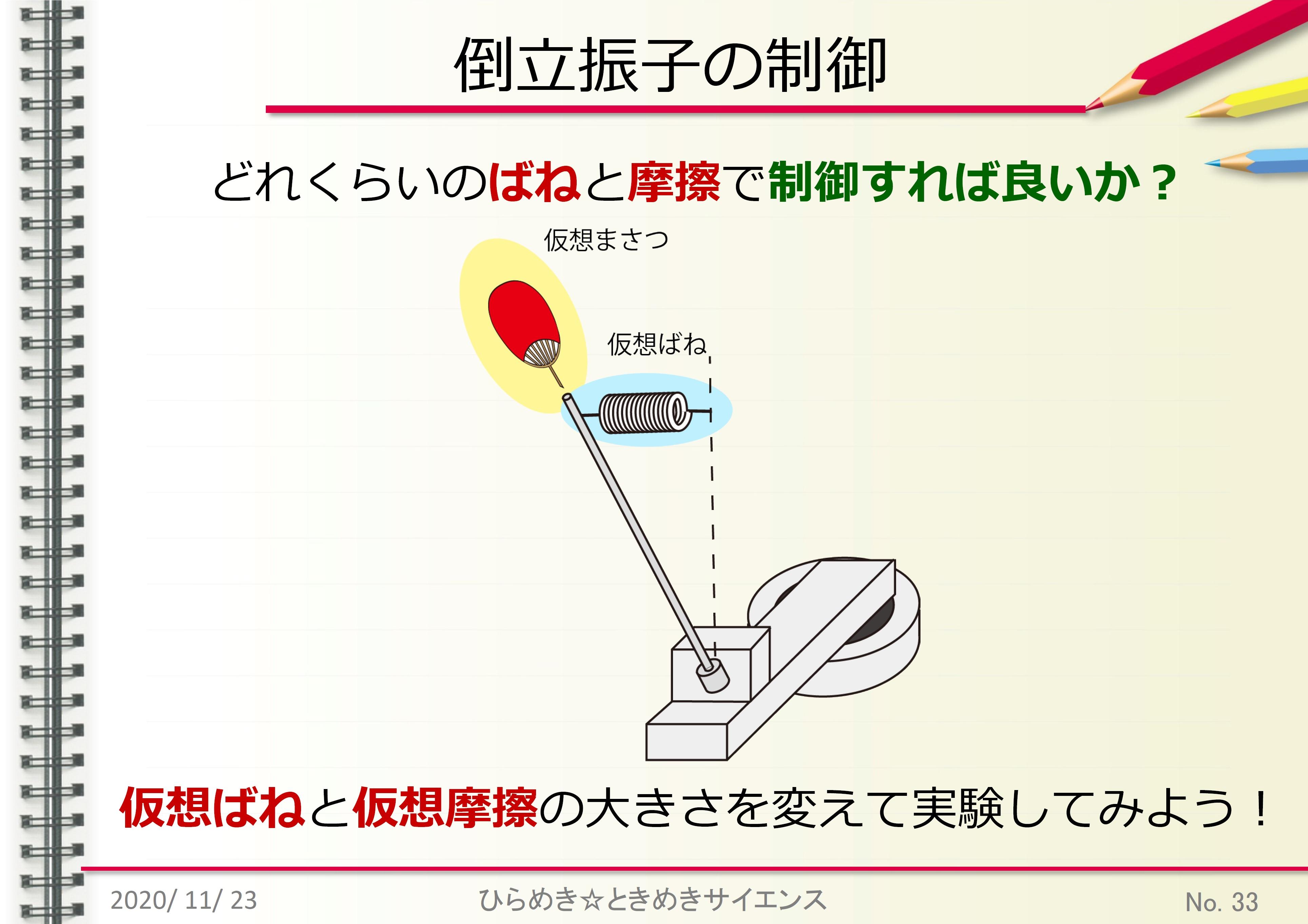 倒立振子の制御

どれくらいのばねと摩擦で制御すれば良いか？

仮想まさつ

仮想ばね

仮想ばねと仮想摩擦の大きさを変えて実験してみよう！

2020/ 11/ 23

ひらめき☆ときめきサイエンス

No. 33